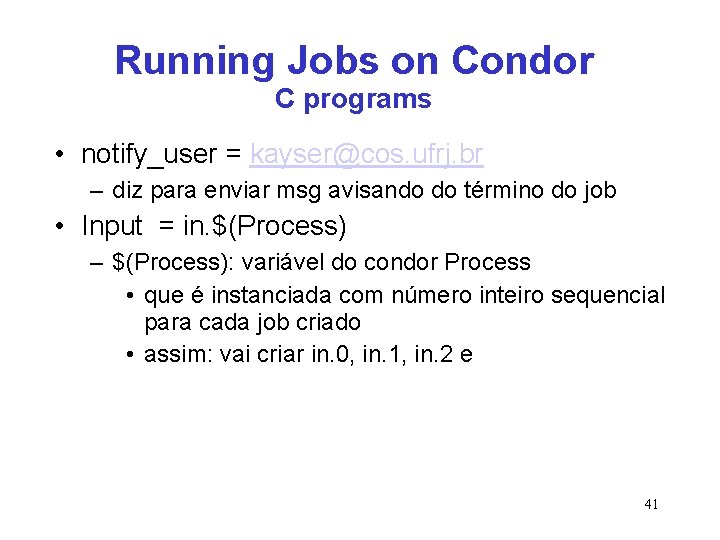 Running Jobs on Condor
C programs

• notify_user = kayser@cos.ufrj.br
– diz para enviar msg avisando do término do job

• Input = in.$(Process)
– $(Process): variável do condor Process
• que é instanciada com número inteiro sequencial para cada job criado
• assim: vai criar in.0, in.1, in.2 e

41